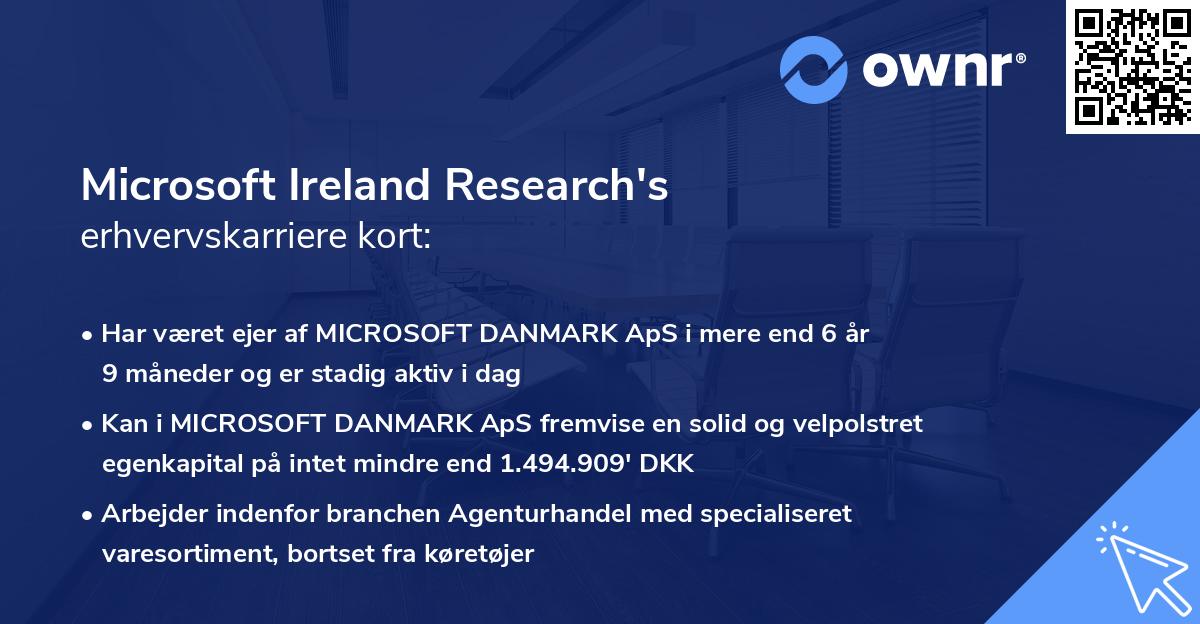 ownr®

Microsoft Ireland Research's
erhvervskarriere kort:

• Har været ejer af MICROSOFT DANMARK ApS i mere end 6 år 9 måneder og er stadig aktiv i dag

• Kan i MICROSOFT DANMARK ApS fremvise en solid og velpolstret egenkapital på intet mindre end 1.494.909' DKK

• Arbejder indenfor branchen Agenturhandel med specialiseret varesortiment, bortset fra køretøjer